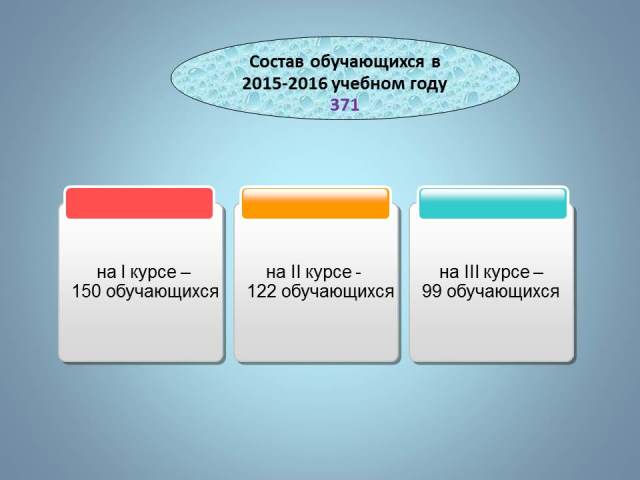 Состав обучающихся в 2015-2016 учебном году
371

на I курсе – 150 обучающихся

на II курсе - 122 обучающихся

на III курсе – 99 обучающихся